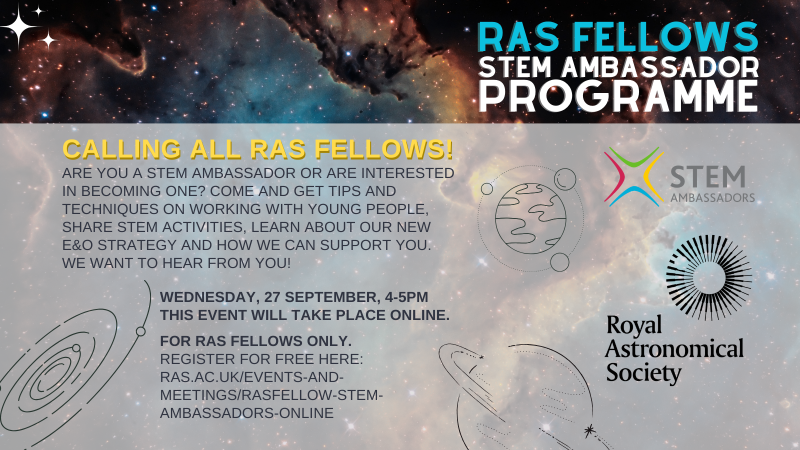 RAS FELLOWS
STEM AMBASSADOR
PROGRAMME

CALLING ALL RAS FELLOWS!
ARE YOU A STEM AMBASSADOR OR ARE INTERESTED IN BECOMING ONE? COME AND GET TIPS AND TECHNIQUES ON WORKING WITH YOUNG PEOPLE, SHARE STEM ACTIVITIES, LEARN ABOUT OUR NEW E&O STRATEGY AND HOW WE CAN SUPPORT YOU. WE WANT TO HEAR FROM YOU!

WEDNESDAY, 27 SEPTEMBER, 4-5PM
THIS EVENT WILL TAKE PLACE ONLINE.

FOR RAS FELLOWS ONLY.
REGISTER FOR FREE HERE:
RAS.AC.UK/EVENTS-AND-MEETINGS/RASFELLOW-STEM-AMBASSADORS-ONLINE

STEM
AMBASSADORS

Royal
Astronomical
Society